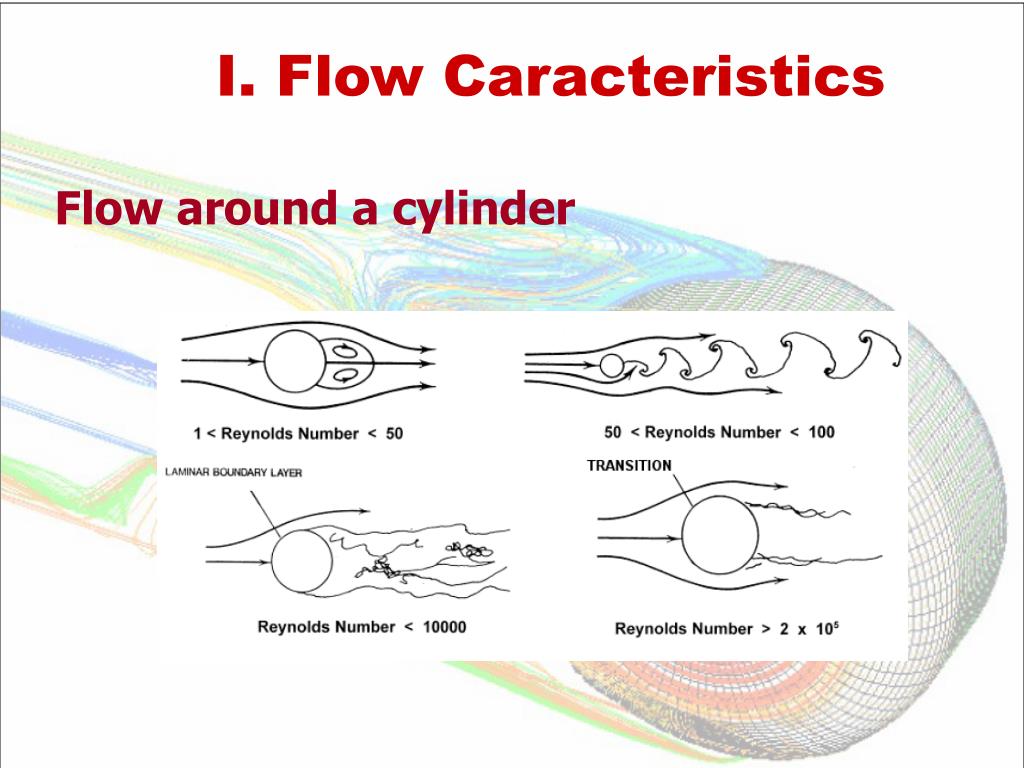 I. Flow Caracteristics

Flow around a cylinder

1 < Reynolds Number < 50

50 < Reynolds Number < 100

LAMINAR BOUNDARY LAYER

TRANSITION

Reynolds Number < 10000

Reynolds Number > 2 x $10^5$